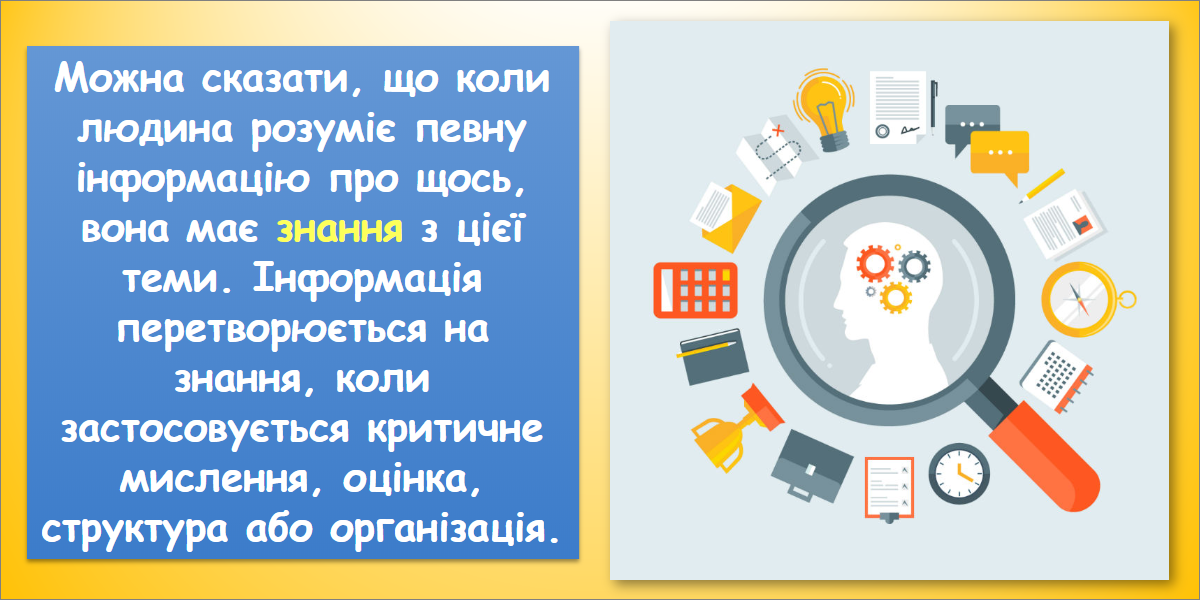 Можна сказати, що коли людина розуміє певну інформацію про щось, вона має знання з цієї теми. Інформація перетворюється на знання, коли застосовується критичне мислення, оцінка, структура або організація.